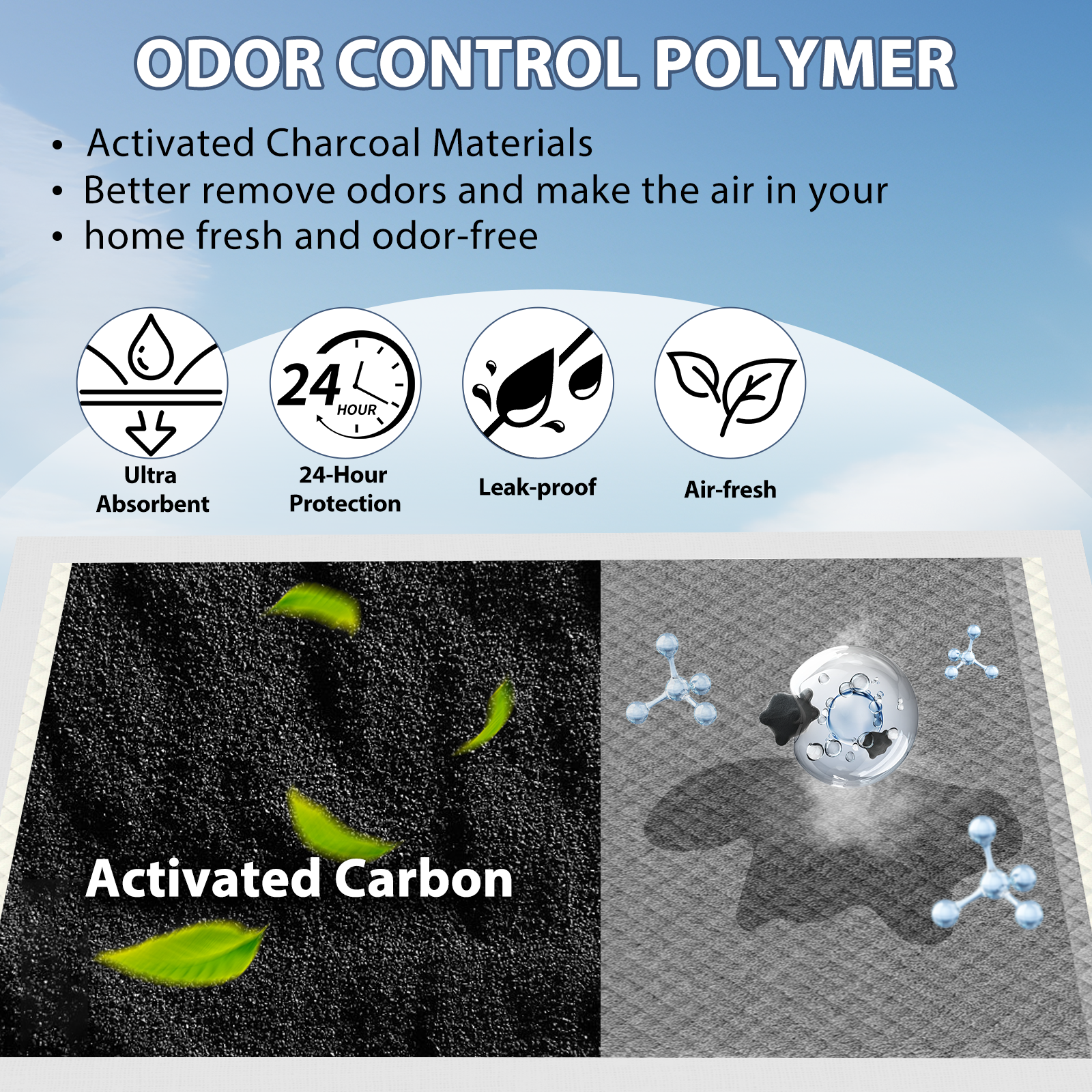 ODOR CONTROL POLYMER

• Activated Charcoal Materials
• Better remove odors and make the air in your
• home fresh and odor-free

24 HOUR

Ultra Absorbent

24-Hour Protection

Leak-proof

Air-fresh

Activated Carbon